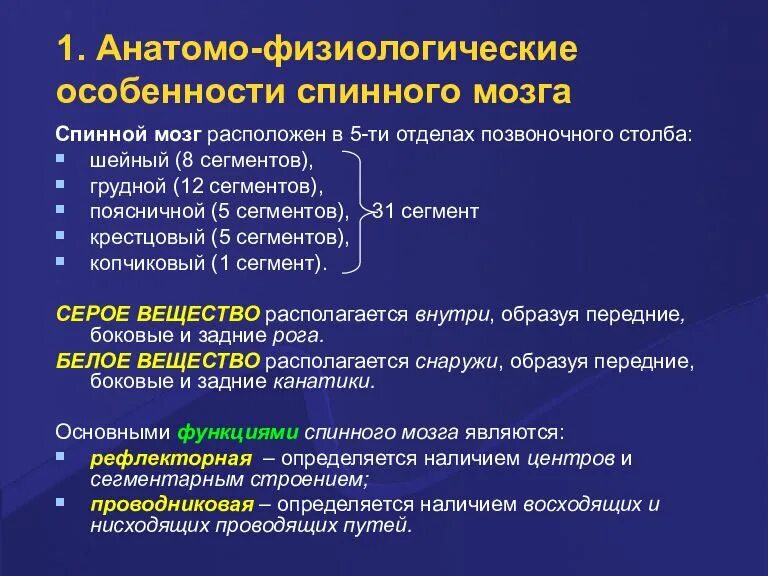 1. Анатомо-физиологические особенности спинного мозга

Спинной мозг расположен в 5-ти отделах позвоночного столба:
- шейный (8 сегментов),
- грудной (12 сегментов),
- поясничной (5 сегментов),
- крестцовый (5 сегментов),
- копчиковый (1 сегмент).

31 сегмент

СЕРОЕ ВЕЩЕСТВО располагается внутри, образуя передние, боковые и задние рога.

БЕЛОЕ ВЕЩЕСТВО располагается снаружи, образуя передние, боковые и задние канатики.

Основными функциями спинного мозга являются:
- рефлекторная – определяется наличием центров и сегментарным строением;
- проводниковая – определяется наличием восходящих и нисходящих проводящих путей.